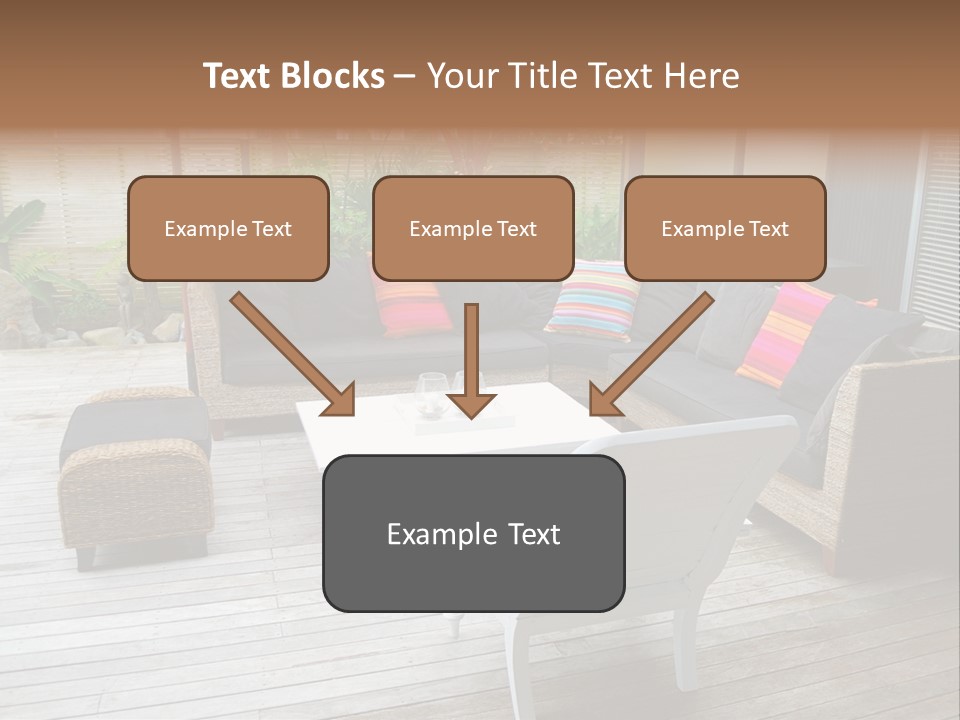 Text Blocks – Your Title Text Here

Example Text

Example Text

Example Text

Example Text